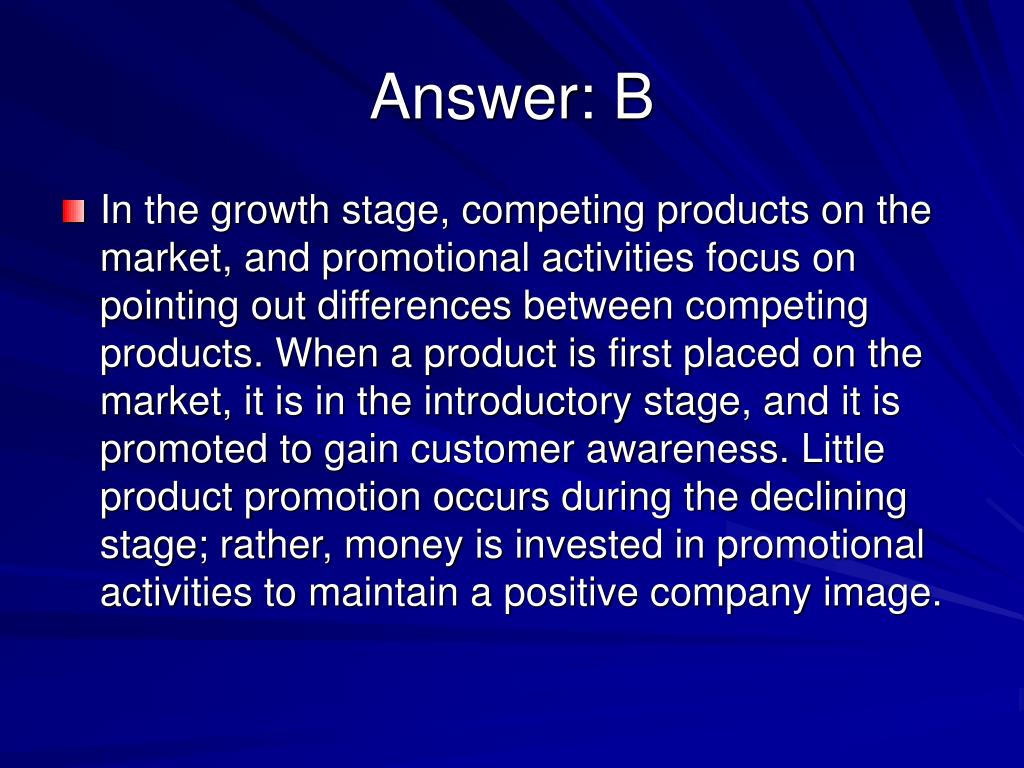 Answer: B

In the growth stage, competing products on the market, and promotional activities focus on pointing out differences between competing products. When a product is first placed on the market, it is in the introductory stage, and it is promoted to gain customer awareness. Little product promotion occurs during the declining stage; rather, money is invested in promotional activities to maintain a positive company image.